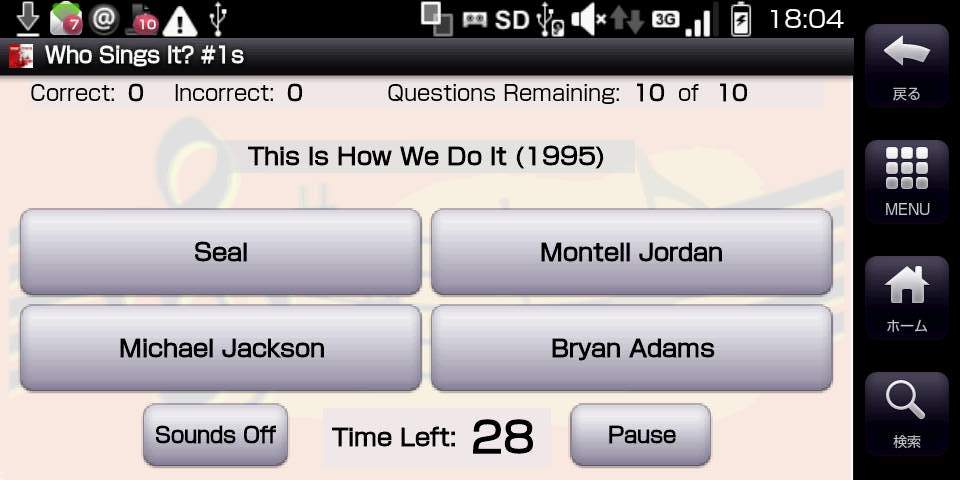 7 @ 10 SD 3G 18:04

Who Sings It? #1s

Correct: 0 Incorrect: 0 Questions Remaining: 10 of 10

This Is How We Do It (1995)

Seal

Montell Jordan

Michael Jackson

Bryan Adams

Sounds Off

Time Left: 28

Pause

戻る

MENU

ホーム

検索